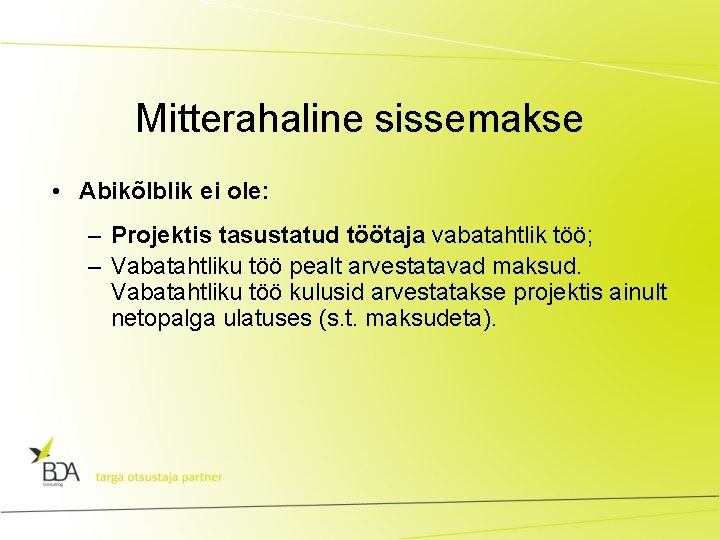 Mitterahaline sissemakse

• Abikõlblik ei ole:

– Projektis tasustatud töötaja vabatahtlik töö;

– Vabatahtliku töö pealt arvestatavad maksud. Vabatahtliku töö kulusid arvestatakse projektis ainult netopalga ulatuses (s.t. maksudeta).

BDA Consulting

targa otsustaja partner